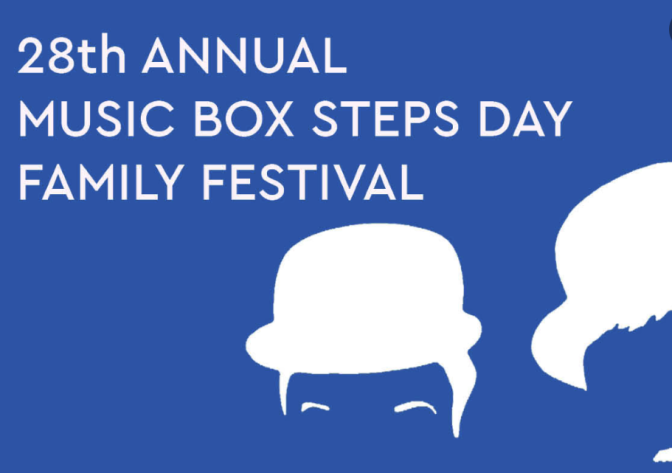 28th ANNUAL
MUSIC BOX STEPS DAY
FAMILY FESTIVAL